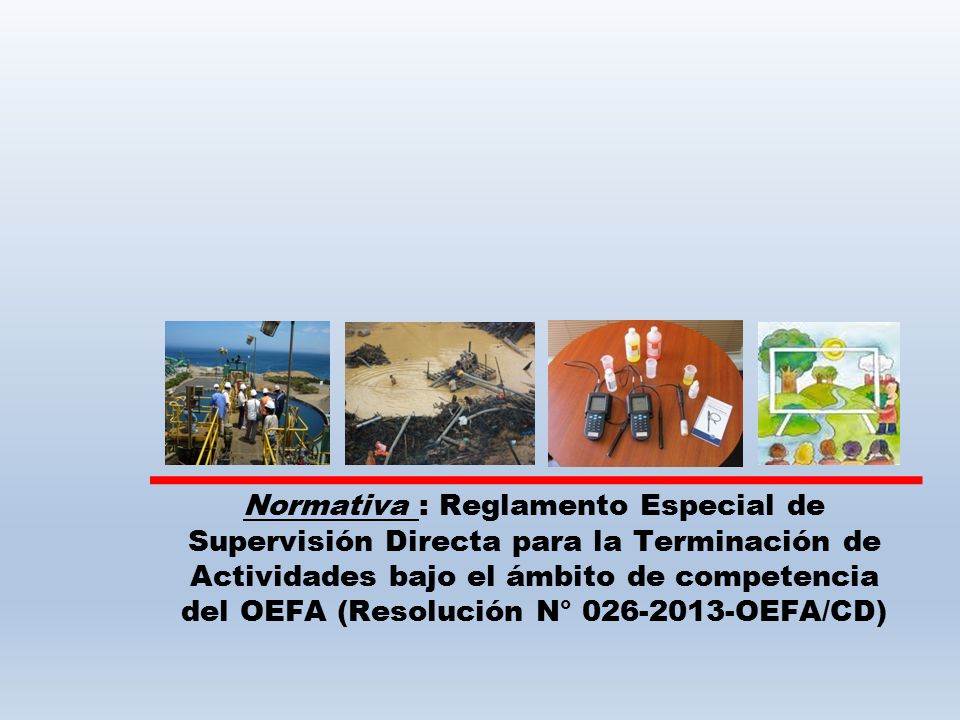 Normativa : Reglamento Especial de Supervisión Directa para la Terminación de Actividades bajo el ámbito de competencia del OEFA (Resolución N° 026-2013-OEFA/CD)